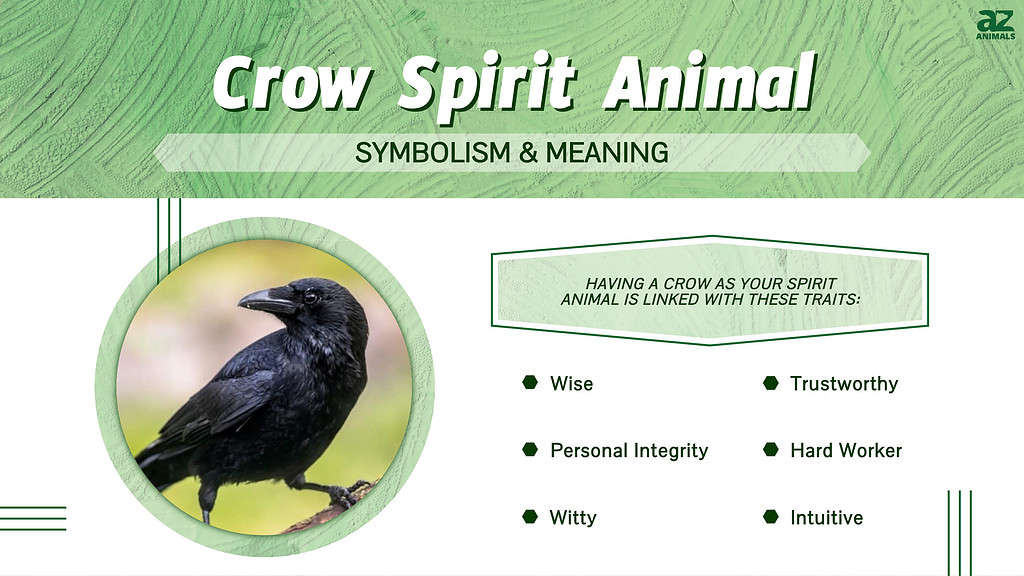 az ANIMALS

Crow Spirit Animal

SYMBOLISM & MEANING

HAVING A CROW AS YOUR SPIRIT ANIMAL IS LINKED WITH THESE TRAITS:

Wise

Personal Integrity

Witty

Trustworthy

Hard Worker

Intuitive